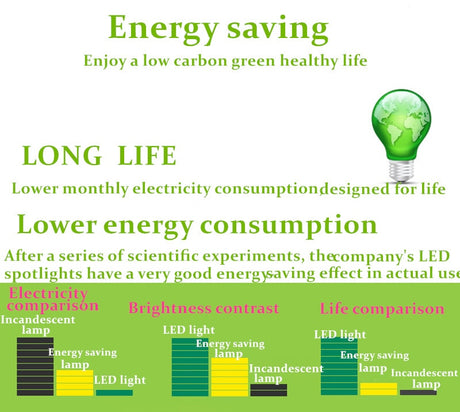 Energy saving

Enjoy a low carbon green healthy life

LONG LIFE

Lower monthly electricity consumptiondesigned for life

Lower energy consumption

After a series of scientific experiments, thecompany's LED spotlights have a very good energysaving effect in actual use

Electricity comparison

Incandescent lamp

Energy saving lamp

LED light

Brightness contrast

LED light

Energy saving lamp

Incandescent lamp

Life comparison

LED light

Energy saving lamp

Incandescent lamp